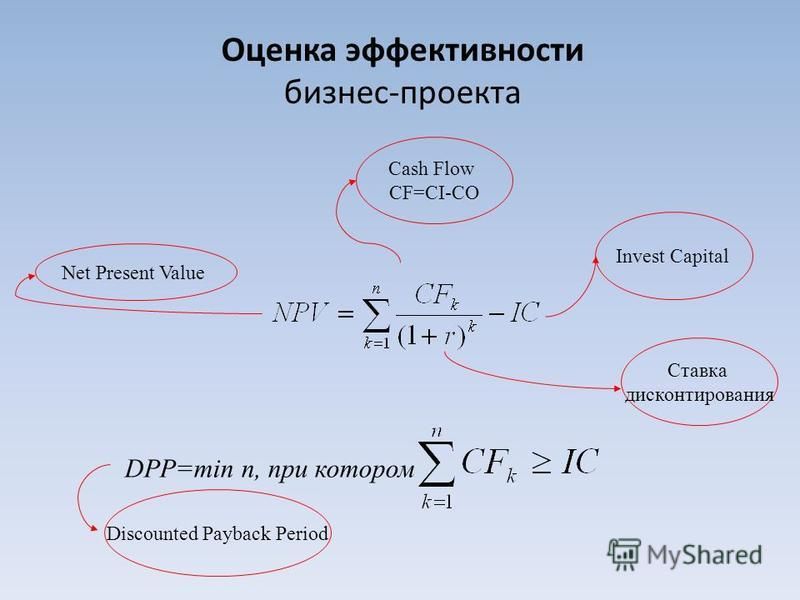 Оценка эффективности бизнес-проекта

Cash Flow
CF=CI-CO

Net Present Value

Invest Capital

$NPV = \sum_{k=1}^{n} \frac{CF_k}{(1+r)^k} - IC$

Ставка дисконтирования

DPP=min n, при котором $\sum_{k=1}^{n} CF_k \geq IC$

Discounted Payback Period

MyShared